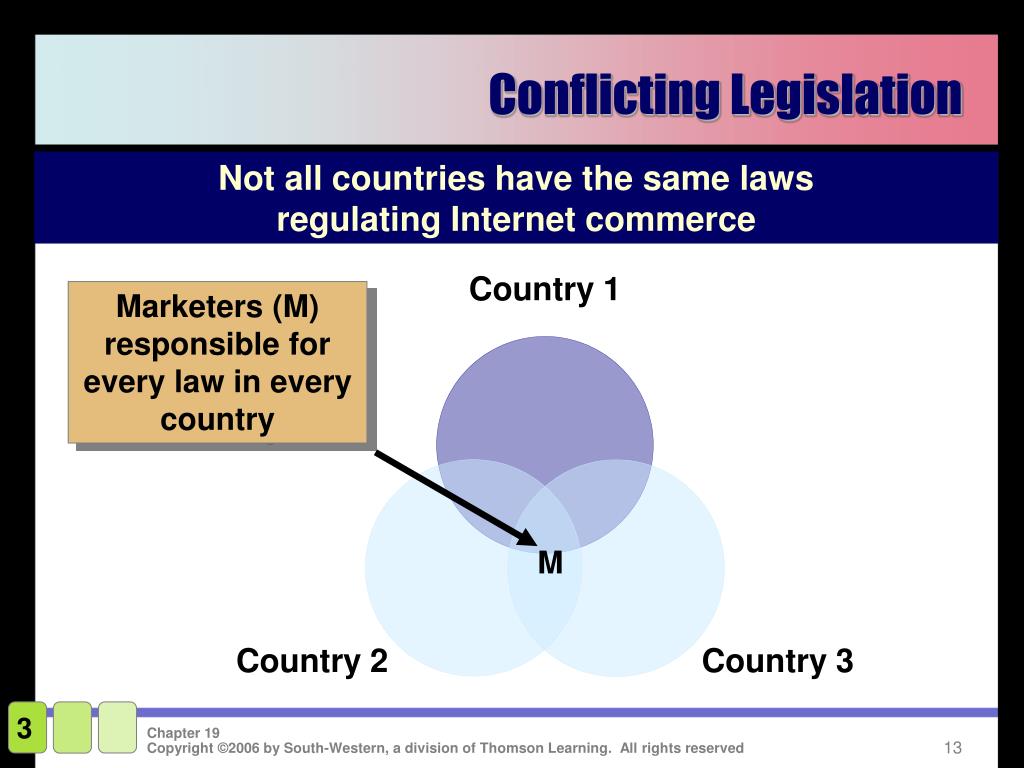 Conflicting Legislation

Not all countries have the same laws regulating Internet commerce

Marketers (M) responsible for every law in every country

Country 1

M

Country 2

Country 3

3

Chapter 19
Copyright ©2006 by South-Western, a division of Thomson Learning.  All rights reserved

13